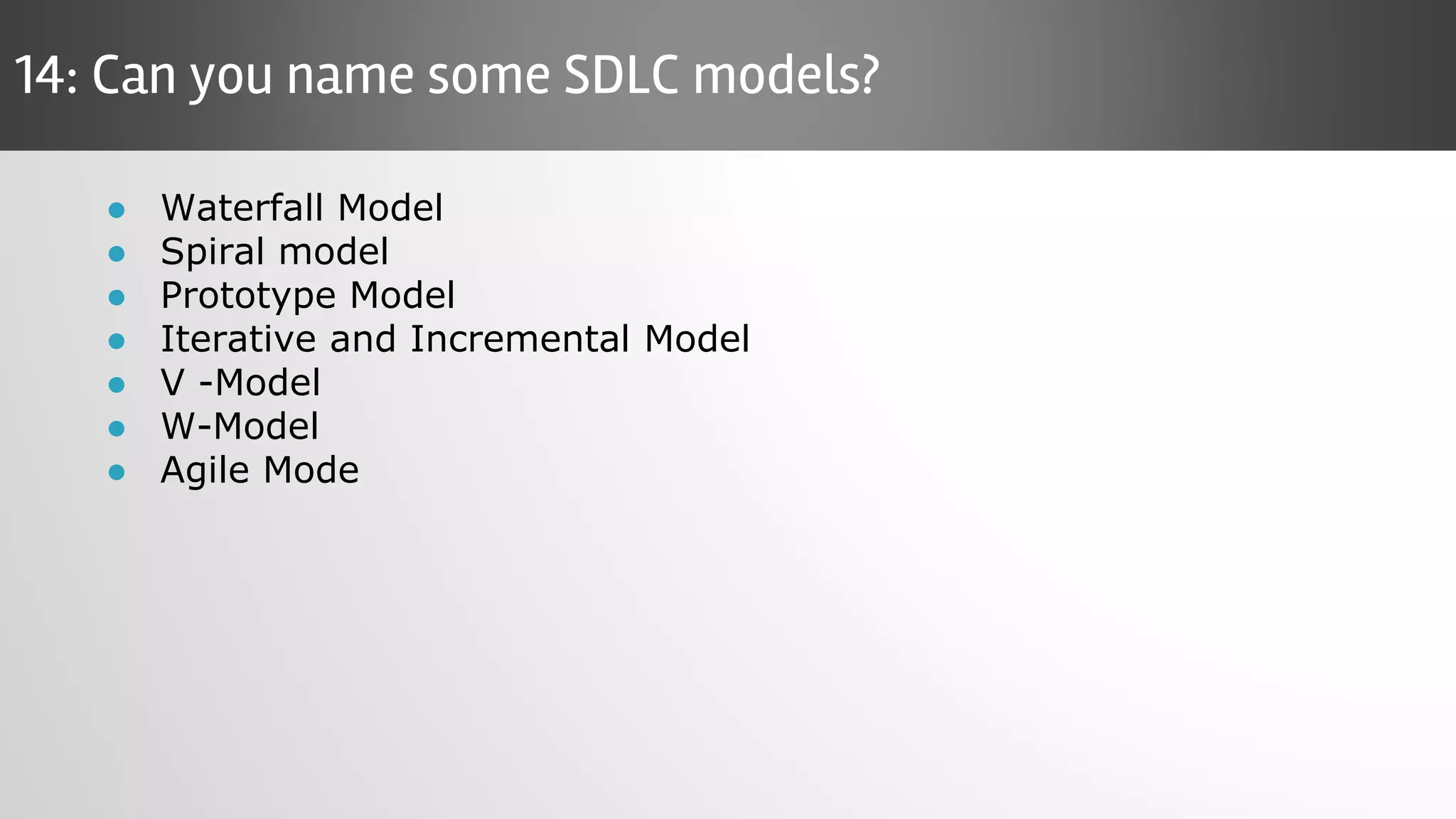 14: Can you name some SDLC models?

- Waterfall Model
- Spiral model
- Prototype Model
- Iterative and Incremental Model
- V -Model
- W-Model
- Agile Mode